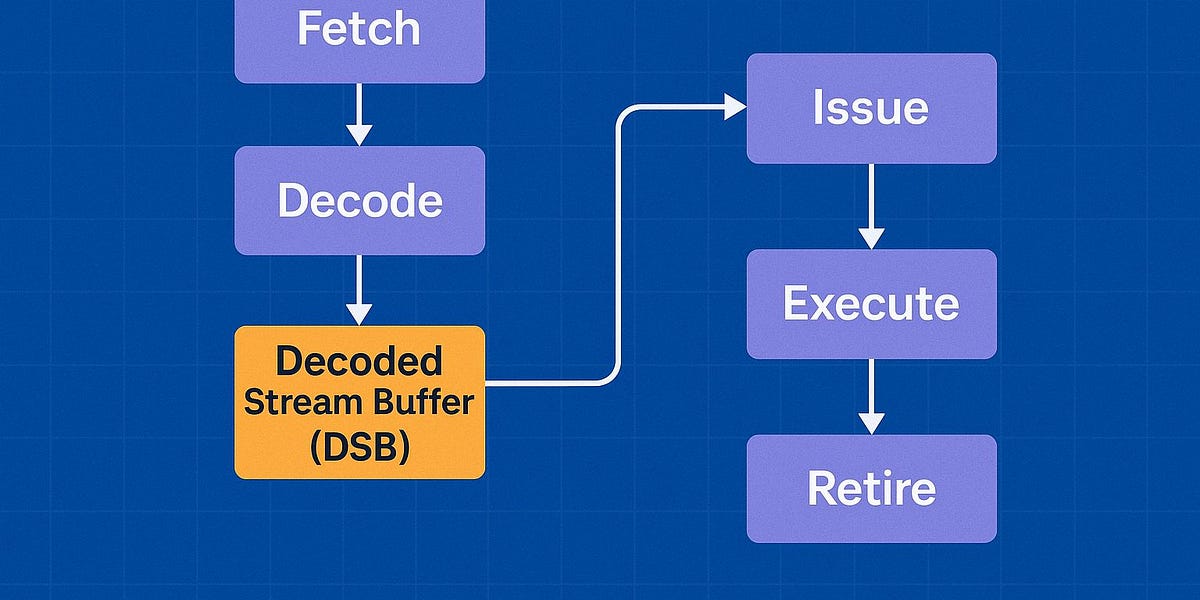 Fetch

Decode

Decoded Stream Buffer (DSB)

Issue

Execute

Retire